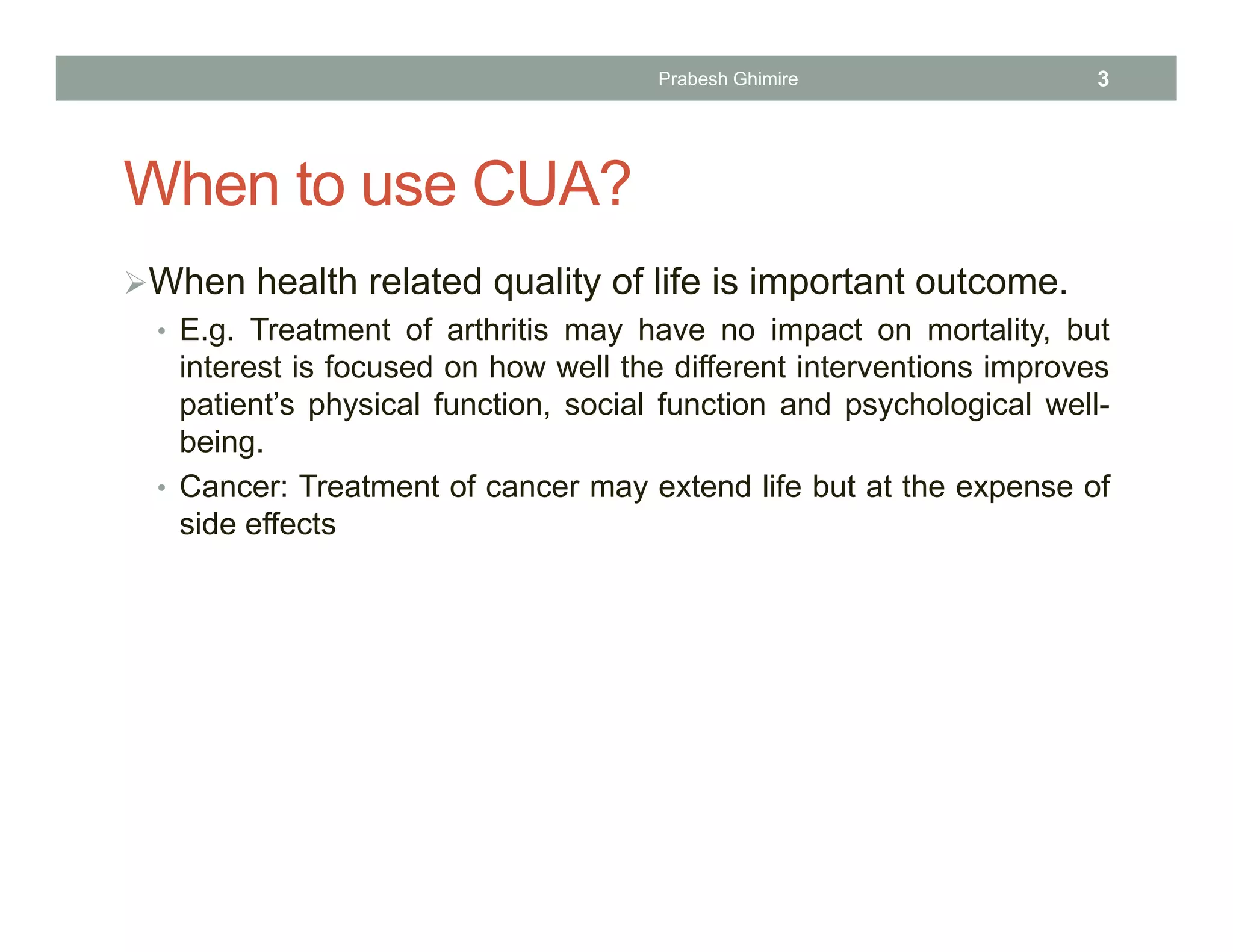 Prabesh Ghimire 3

When to use CUA?

➢When health related quality of life is important outcome.

• E.g. Treatment of arthritis may have no impact on mortality, but interest is focused on how well the different interventions improves patient's physical function, social function and psychological well-being.

• Cancer: Treatment of cancer may extend life but at the expense of side effects